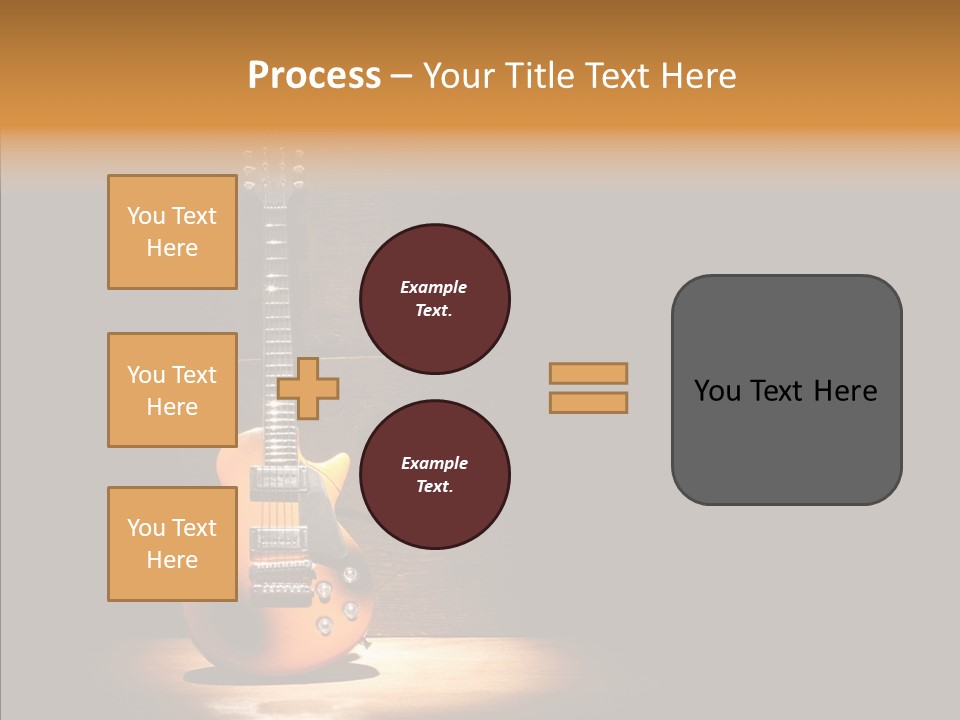 Process – Your Title Text Here

You Text Here

You Text Here

You Text Here

Example Text.

Example Text.

You Text Here